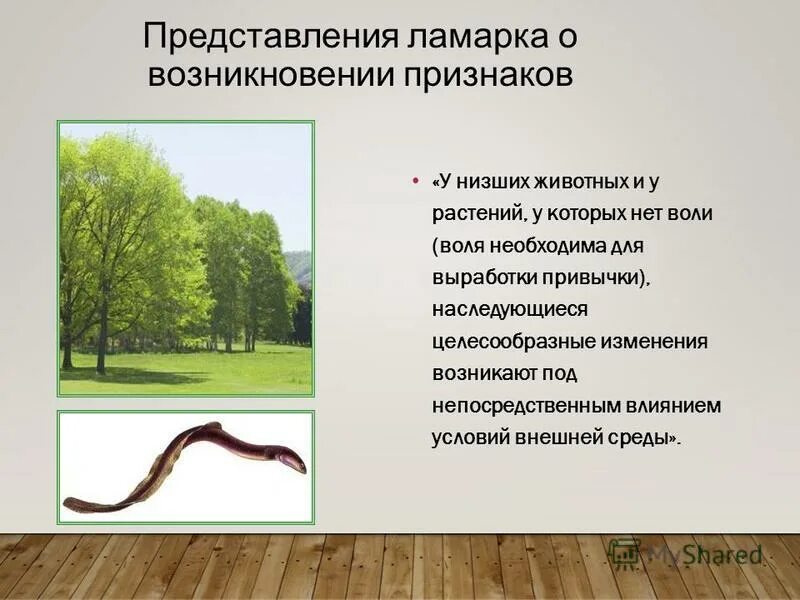 Представления ламарка о возникновении признаков

• «У низших животных и у растений, у которых нет воли (воля необходима для выработки привычки), наследующиеся целесообразные изменения возникают под непосредственным влиянием условий внешней среды».

MyShared